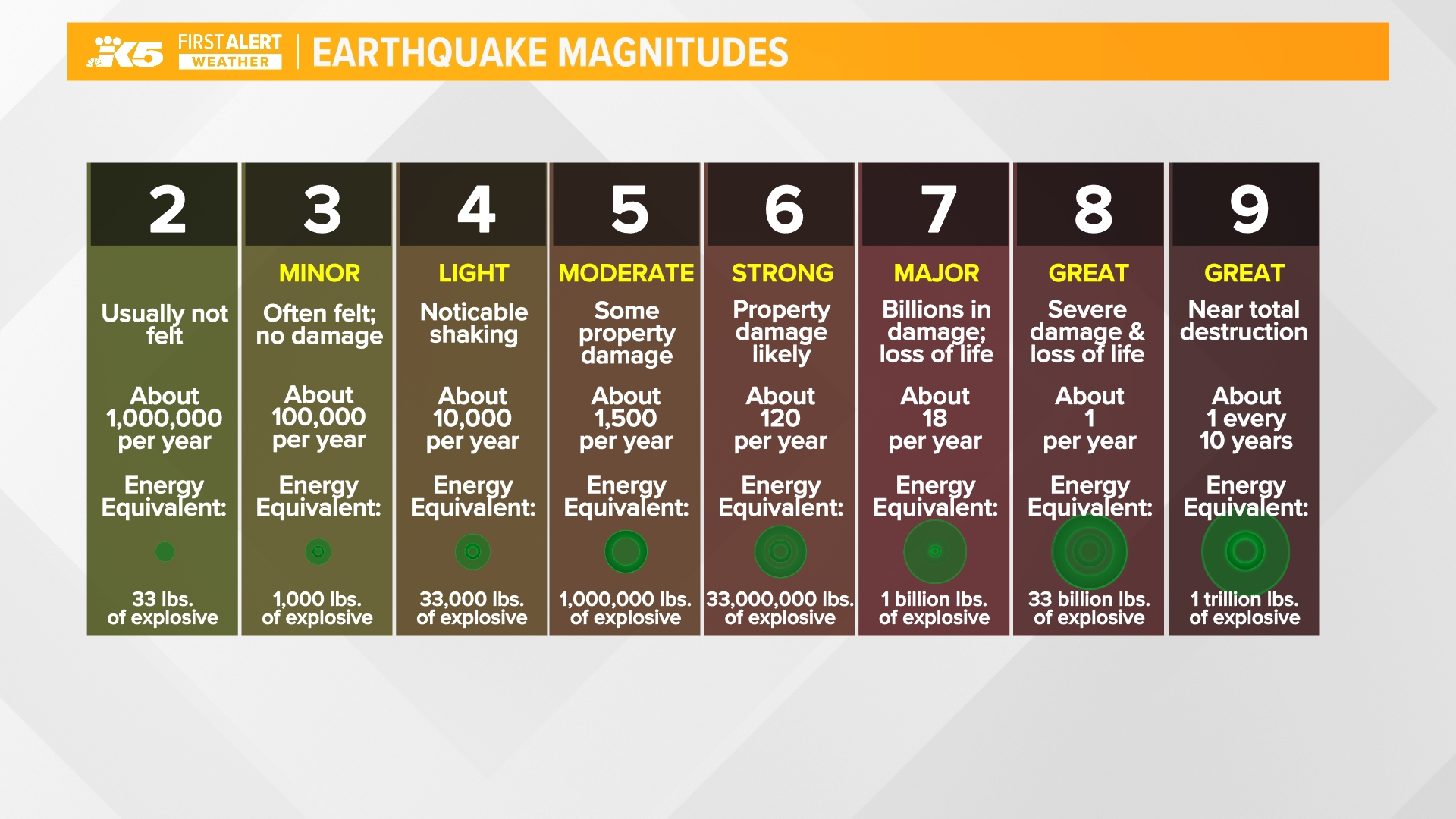 K5 FIRST ALERT WEATHER | EARTHQUAKE MAGNITUDES

| 2 | 3 | 4 | 5 | 6 | 7 | 8 | 9 |
|---|---|---|---|---|---|---|---|
| | MINOR | LIGHT | MODERATE | STRONG | MAJOR | GREAT | GREAT |
| Usually not felt | Often felt; no damage | Noticable shaking | Some property damage | Property damage likely | Billions in damage; loss of life | Severe damage & loss of life | Near total destruction |
| About 1,000,000 per year | About 100,000 per year | About 10,000 per year | About 1,500 per year | About 120 per year | About 18 per year | About 1 per year | About 1 every 10 years |
| Energy Equivalent: | Energy Equivalent: | Energy Equivalent: | Energy Equivalent: | Energy Equivalent: | Energy Equivalent: | Energy Equivalent: | Energy Equivalent: |
| 33 lbs. of explosive | 1,000 lbs. of explosive | 33,000 lbs. of explosive | 1,000,000 lbs. of explosive | 33,000,000 lbs. of explosive | 1 billion lbs. of explosive | 33 billion lbs. of explosive | 1 trillion lbs. of explosive |